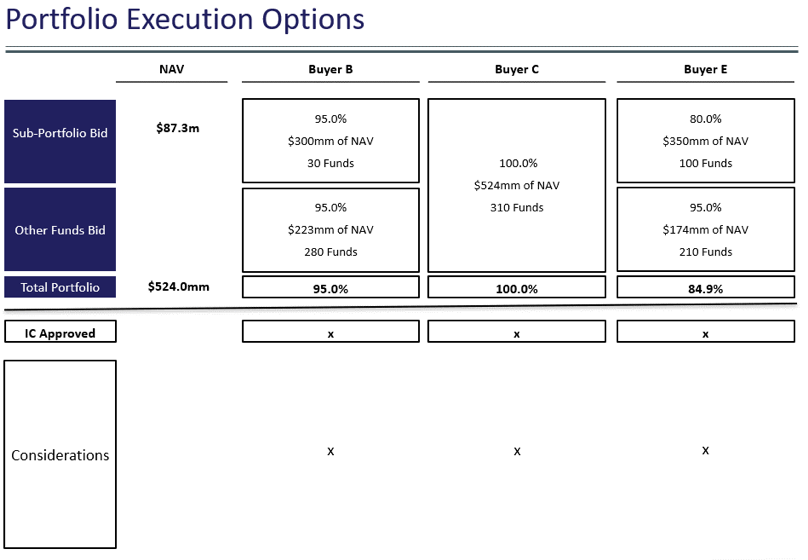 Portfolio Execution Options

| | NAV | Buyer B | Buyer C | Buyer E |
|---|---|---|---|---|
| Sub-Portfolio Bid | \$87.3m | 95.0% \$300mm of NAV 30 Funds | 100.0% \$524mm of NAV 310 Funds | 80.0% \$350mm of NAV 100 Funds |
| Other Funds Bid | | 95.0% \$223mm of NAV 280 Funds | | 95.0% \$174mm of NAV 210 Funds |
| Total Portfolio | \$524.0mm | 95.0% | 100.0% | 84.9% |
| IC Approved | | x | x | x |
| Considerations | | x | x | x |